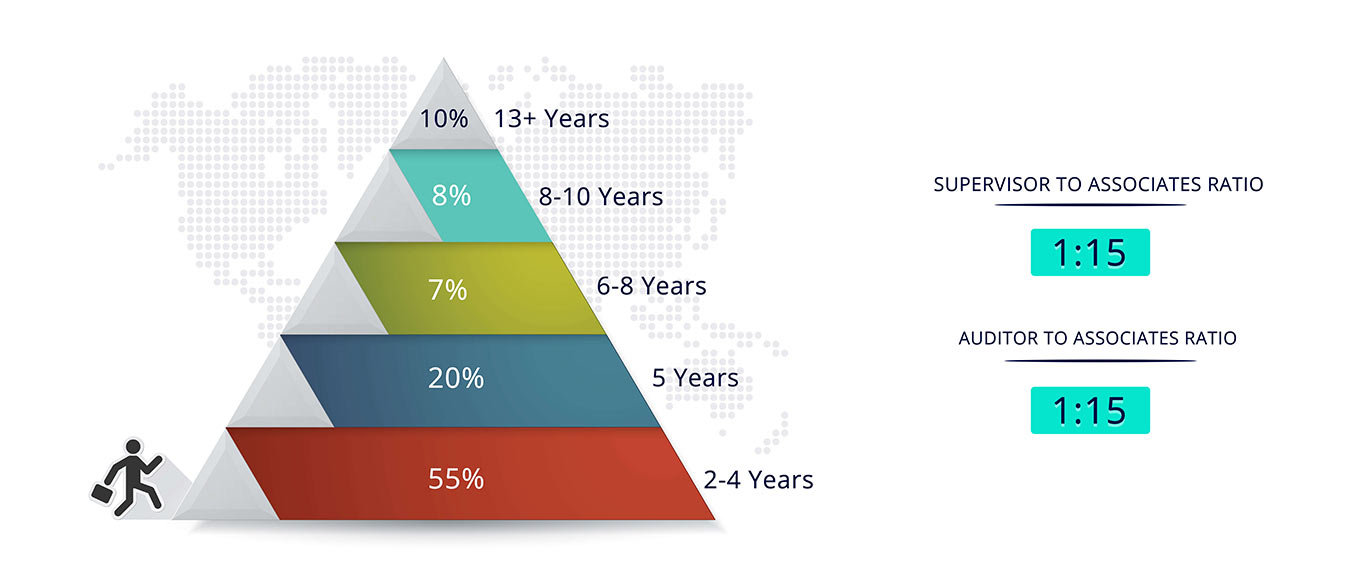 10% 13+ Years
8% 8-10 Years
7% 6-8 Years
20% 5 Years
55% 2-4 Years

SUPERVISOR TO ASSOCIATES RATIO
1:15

AUDITOR TO ASSOCIATES RATIO
1:15